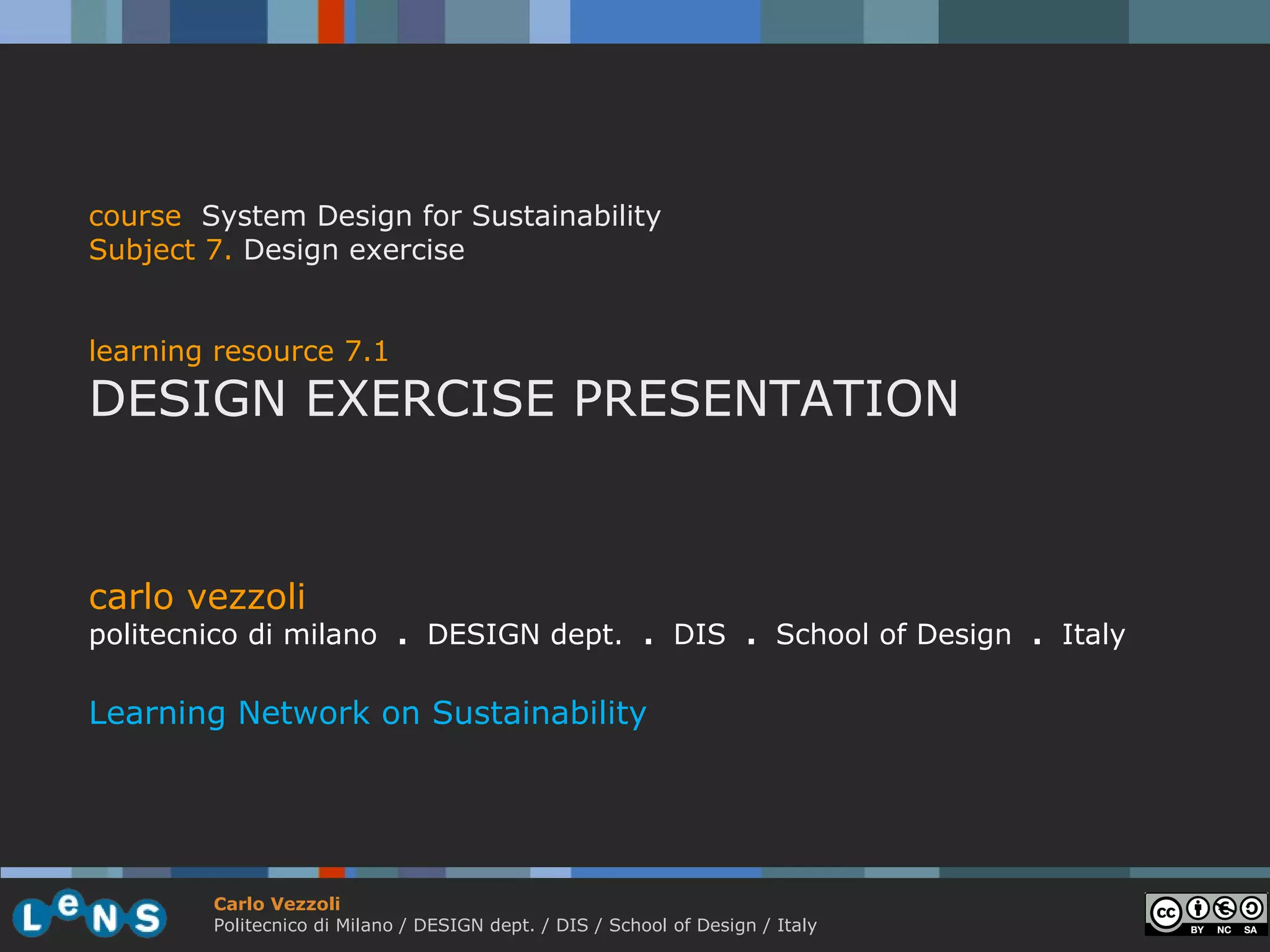 course System Design for Sustainability
Subject 7. Design exercise

learning resource 7.1
DESIGN EXERCISE PRESENTATION

carlo vezzoli
politecnico di milano . DESIGN dept. . DIS . School of Design . Italy

Learning Network on Sustainability

LeNS

Carlo Vezzoli
Politecnico di Milano / DESIGN dept. / DIS / School of Design / Italy

cc BY NC SA